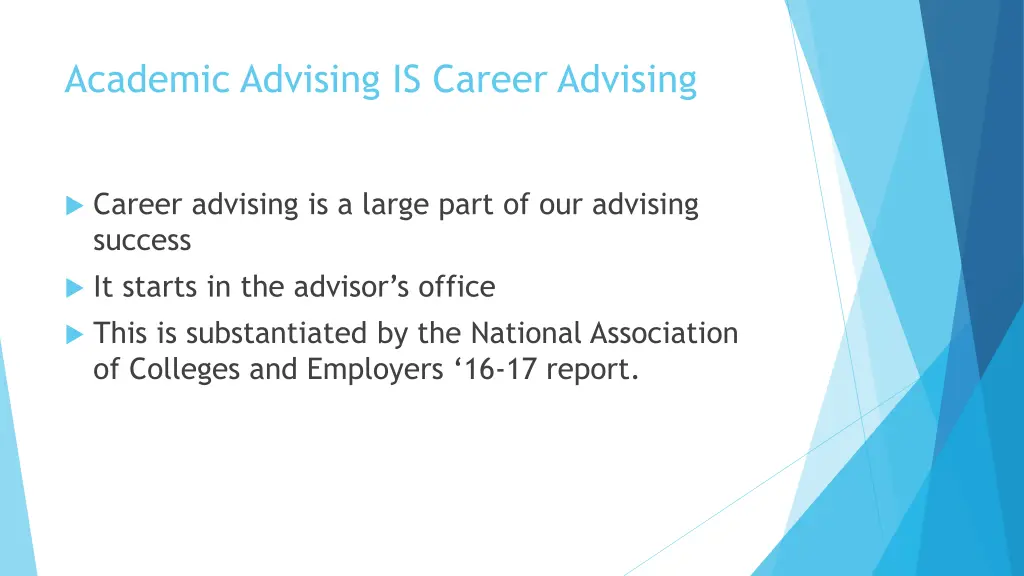 Academic Advising IS Career Advising

Career advising is a large part of our advising success

It starts in the advisor’s office

This is substantiated by the National Association of Colleges and Employers ‘16-17 report.